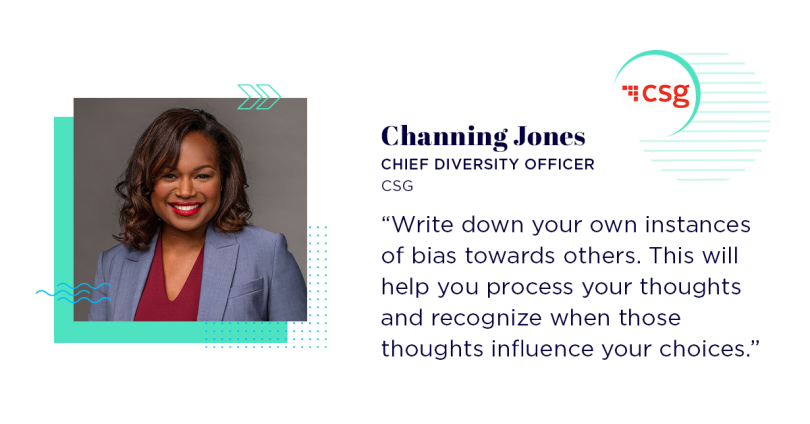 csg

Channing Jones
CHIEF DIVERSITY OFFICER
CSG

“Write down your own instances of bias towards others. This will help you process your thoughts and recognize when those thoughts influence your choices.”